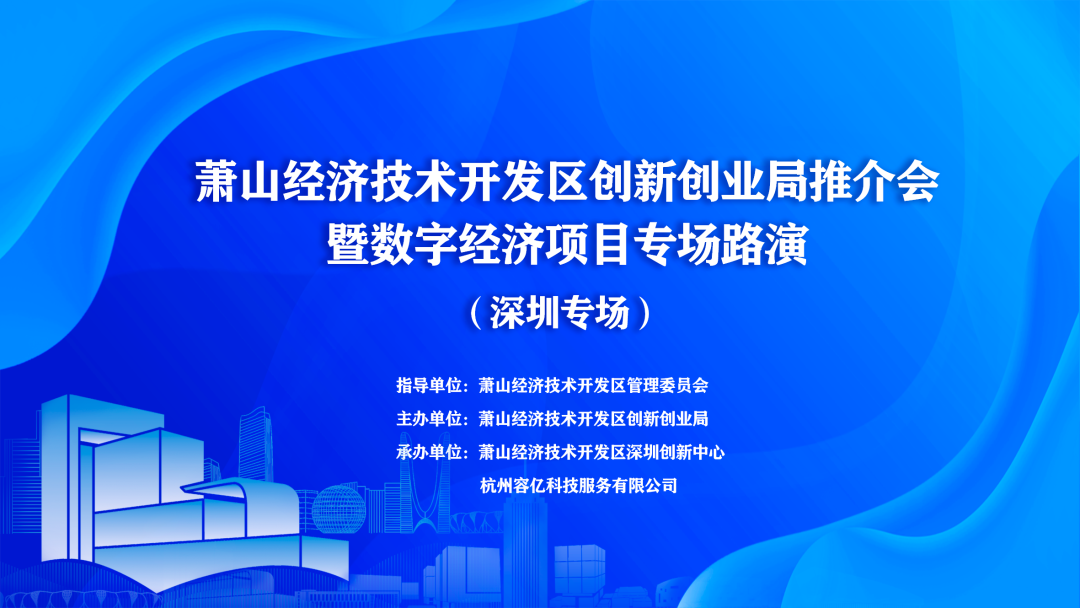 萧山经济技术开发区创新创业局推介会
暨数字经济项目专场路演
（深圳专场）

指导单位：萧山经济技术开发区管理委员会
主办单位：萧山经济技术开发区创新创业局
承办单位：萧山经济技术开发区深圳创新中心
杭州容亿科技服务有限公司